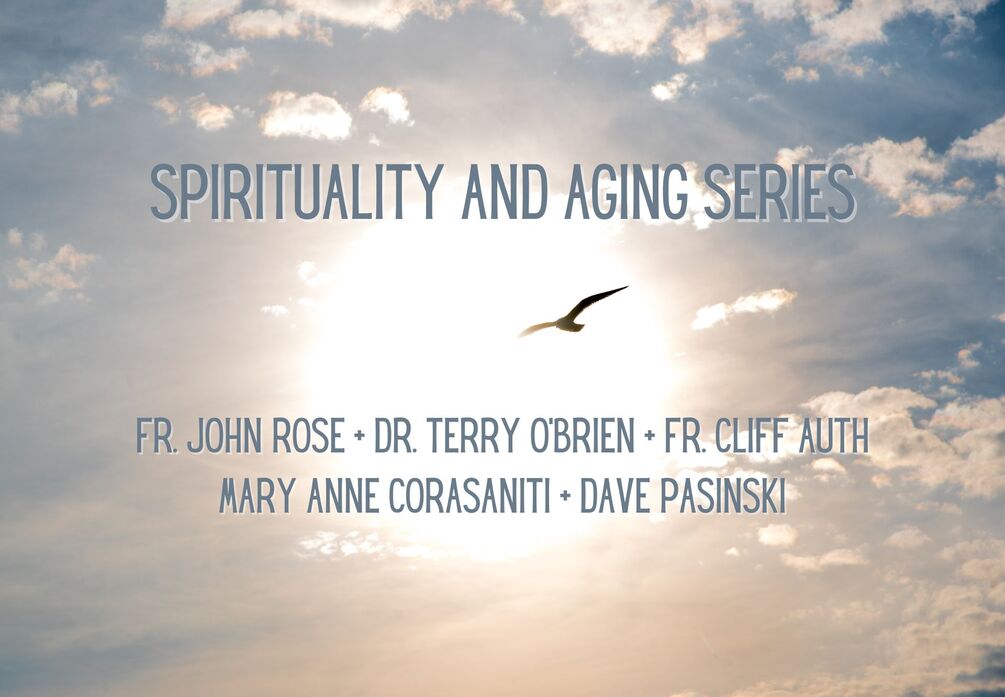 SPIRITUALITY AND AGING SERIES

FR. JOHN ROSE + DR. TERRY O'BRIEN + FR. CLIFF AUTH
MARY ANNE CORASANITI + DAVE PASINSKI